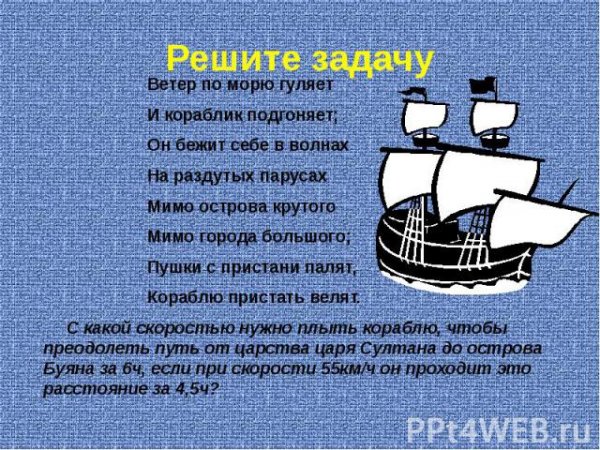 Решите задачу

Ветер по морю гуляет
И кораблик подгоняет;
Он бежит себе в волнах
На раздутых парусах
Мимо острова крутого
Мимо города большого;
Пушки с пристани палят,
Кораблю пристать велят.

С какой скоростью нужно плыть кораблю, чтобы преодолеть путь от царства царя Султана до острова Буяна за 6ч, если при скорости 55км/ч он проходит это расстояние за 4,5ч?

PPt4WEB.ru